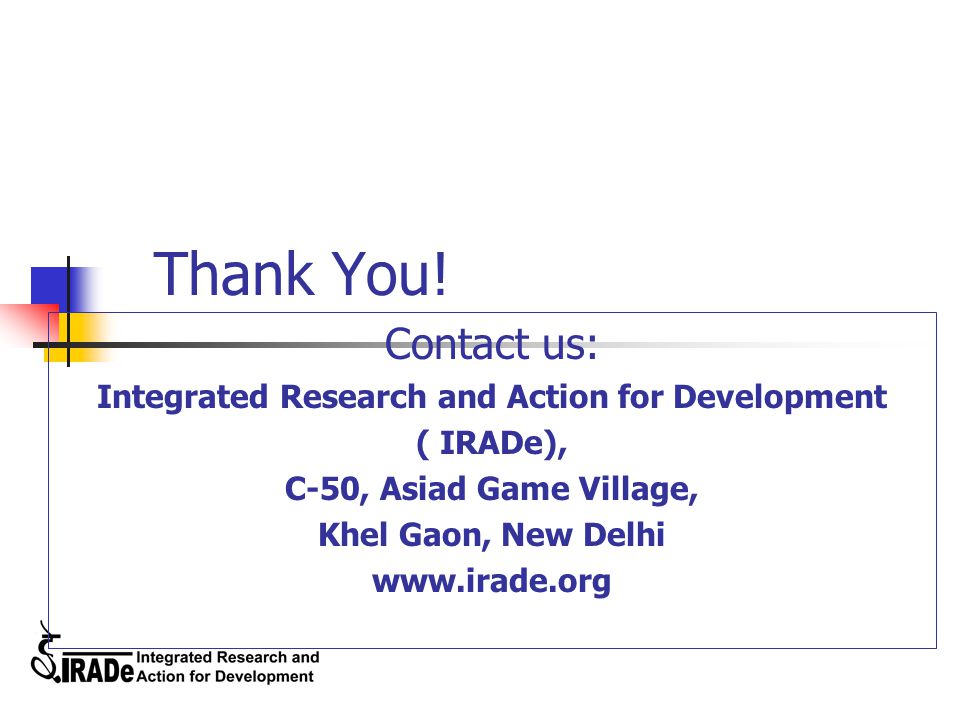 Thank You!

Contact us:

Integrated Research and Action for Development ( IRADe),
C-50, Asiad Game Village,
Khel Gaon, New Delhi
www.irade.org

IRADe Integrated Research and Action for Development